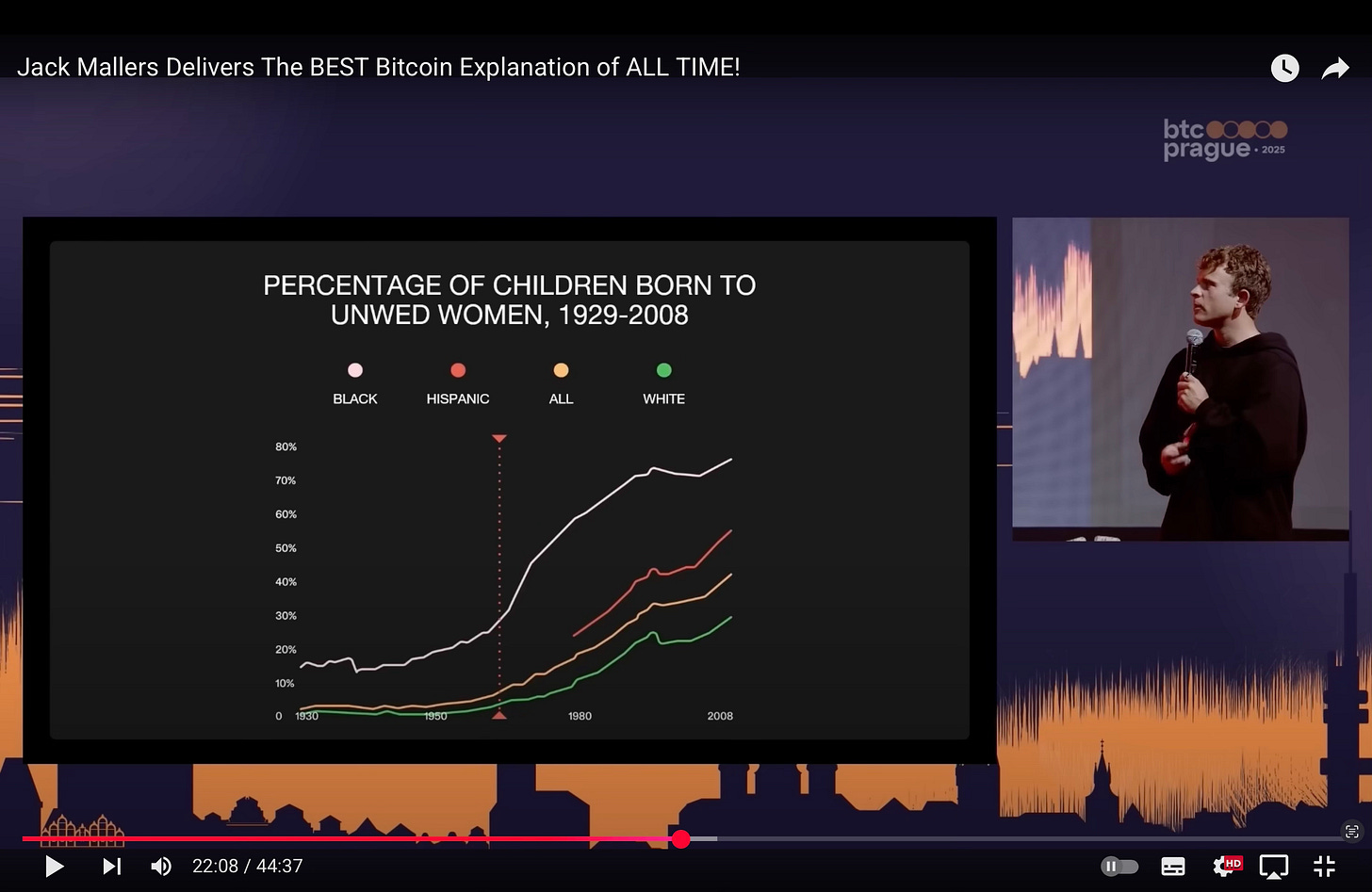 Jack Mallers Delivers The BEST Bitcoin Explanation of ALL TIME!

btc prague • 2025

PERCENTAGE OF CHILDREN BORN TO UNWED WOMEN, 1929-2008

BLACK HISPANIC ALL WHITE

80%
70%
60%
50%
40%
30%
20%
10%
0

1930 1950 1980 2008

22:08 / 44:37

HD